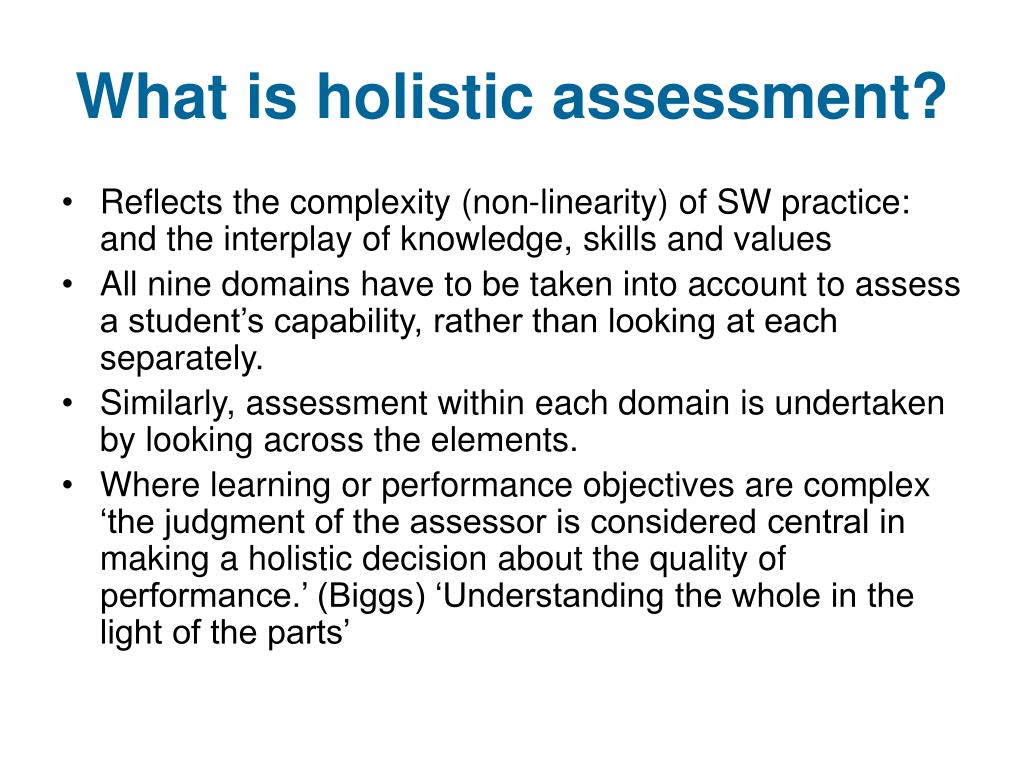 What is holistic assessment?

• Reflects the complexity (non-linearity) of SW practice: and the interplay of knowledge, skills and values
• All nine domains have to be taken into account to assess a student's capability, rather than looking at each separately.
• Similarly, assessment within each domain is undertaken by looking across the elements.
• Where learning or performance objectives are complex 'the judgment of the assessor is considered central in making a holistic decision about the quality of performance.' (Biggs) 'Understanding the whole in the light of the parts'